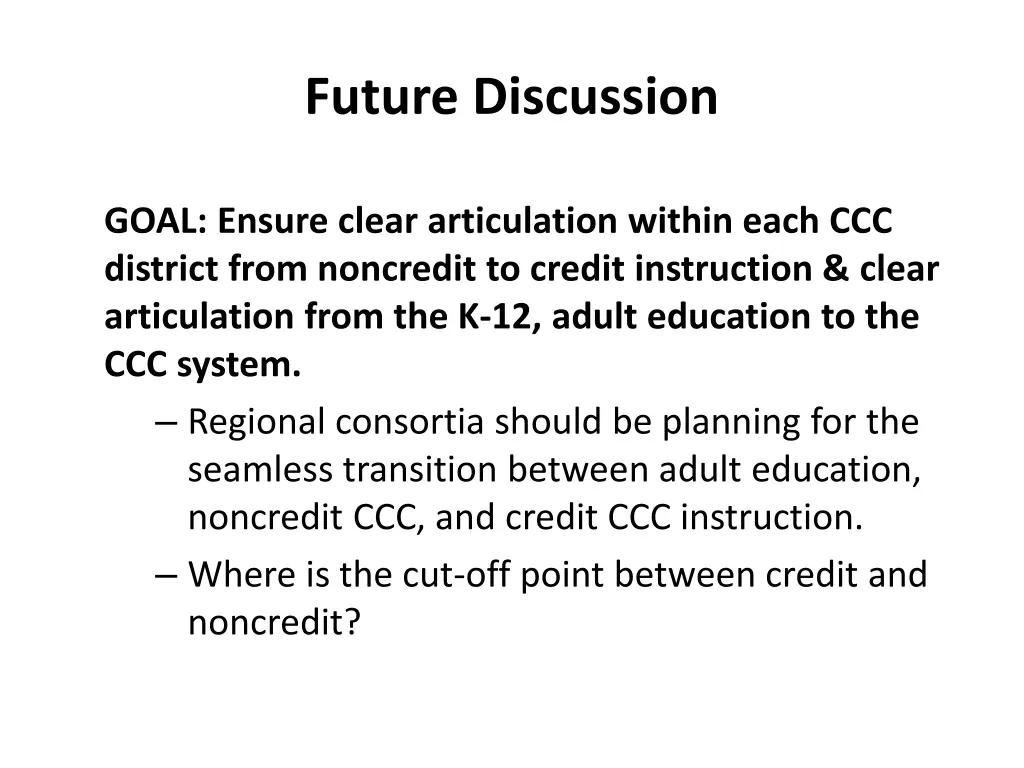 Future Discussion

GOAL: Ensure clear articulation within each CCC district from noncredit to credit instruction & clear articulation from the K-12, adult education to the CCC system.

– Regional consortia should be planning for the seamless transition between adult education, noncredit CCC, and credit CCC instruction.
– Where is the cut-off point between credit and noncredit?